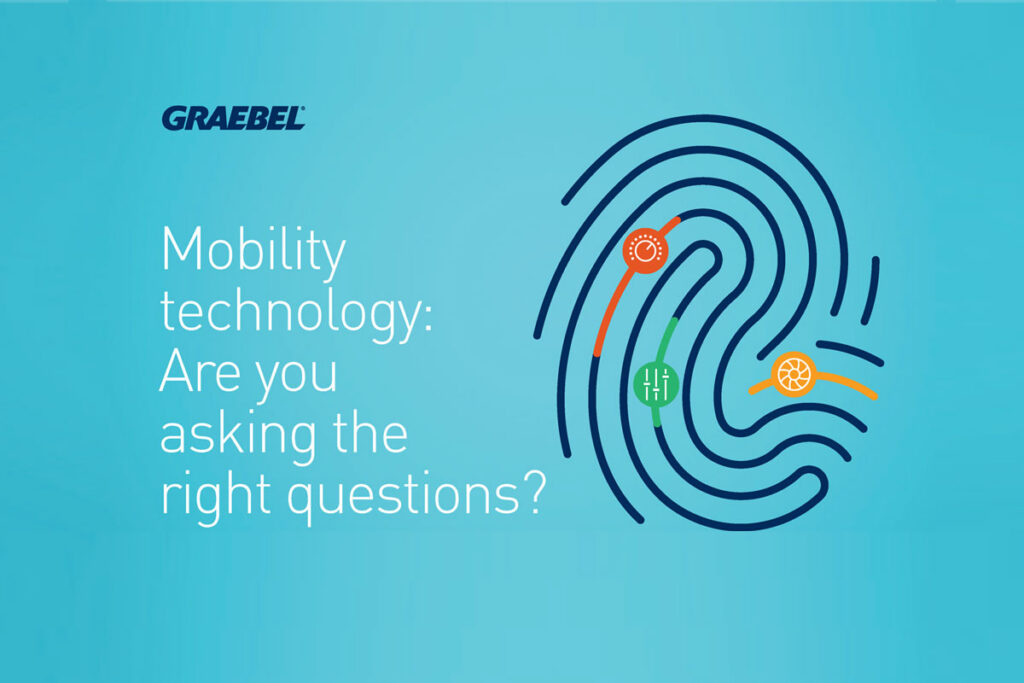 GRAEBEL

Mobility technology: Are you asking the right questions?